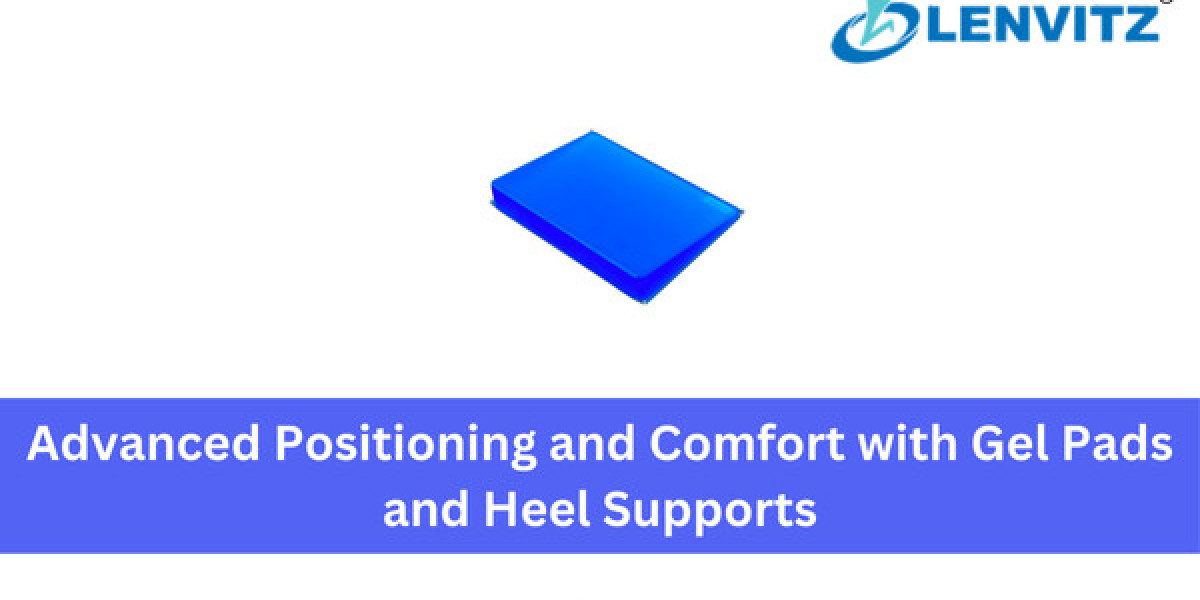 LENVITZ

Advanced Positioning and Comfort with Gel Pads and Heel Supports